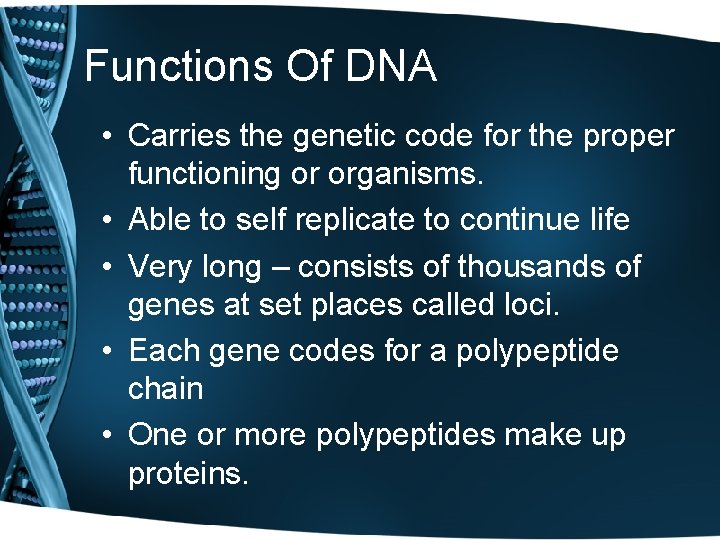 Functions Of DNA

• Carries the genetic code for the proper functioning or organisms.
• Able to self replicate to continue life
• Very long – consists of thousands of genes at set places called loci.
• Each gene codes for a polypeptide chain
• One or more polypeptides make up proteins.